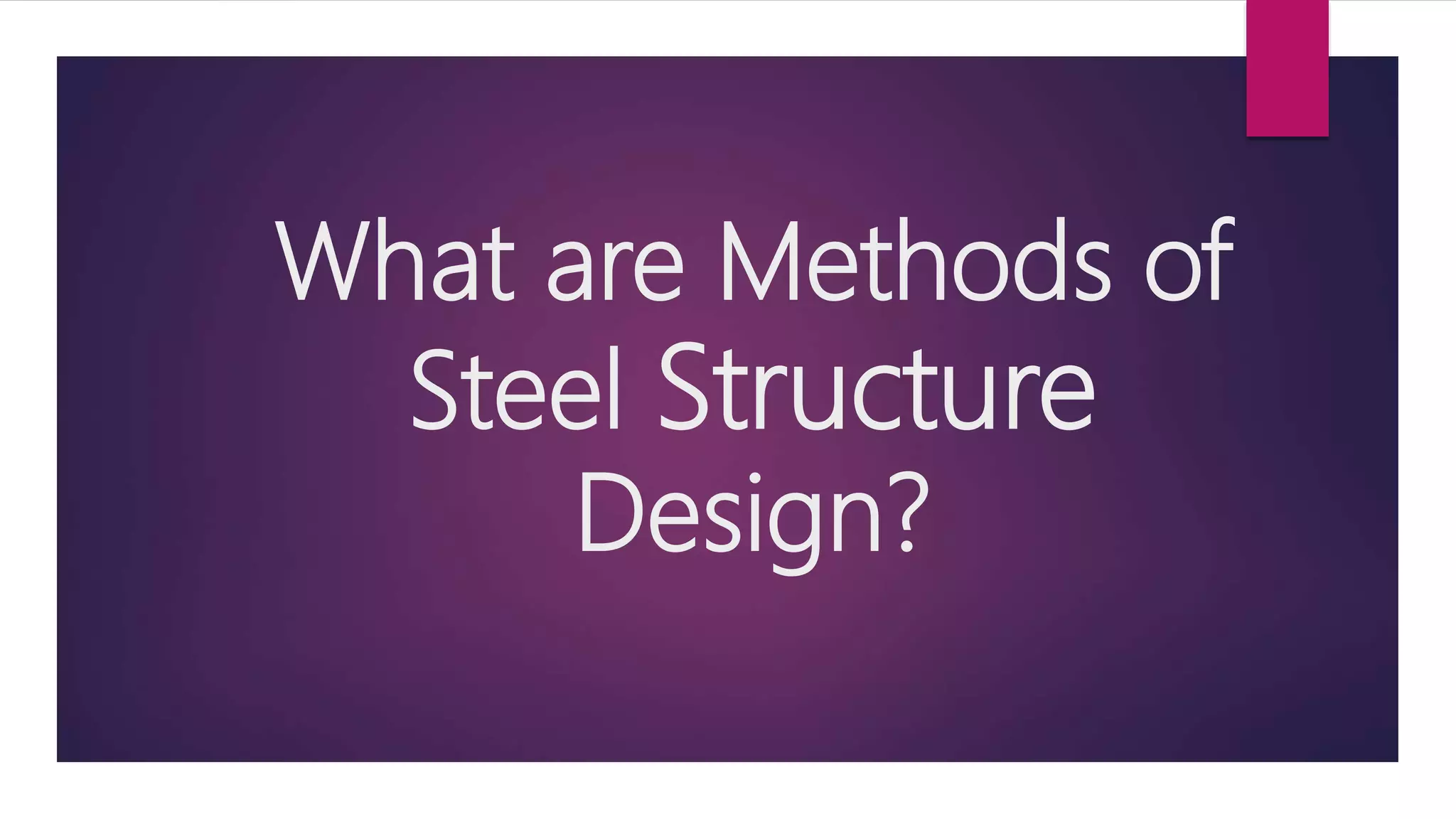 What are Methods of Steel Structure Design?